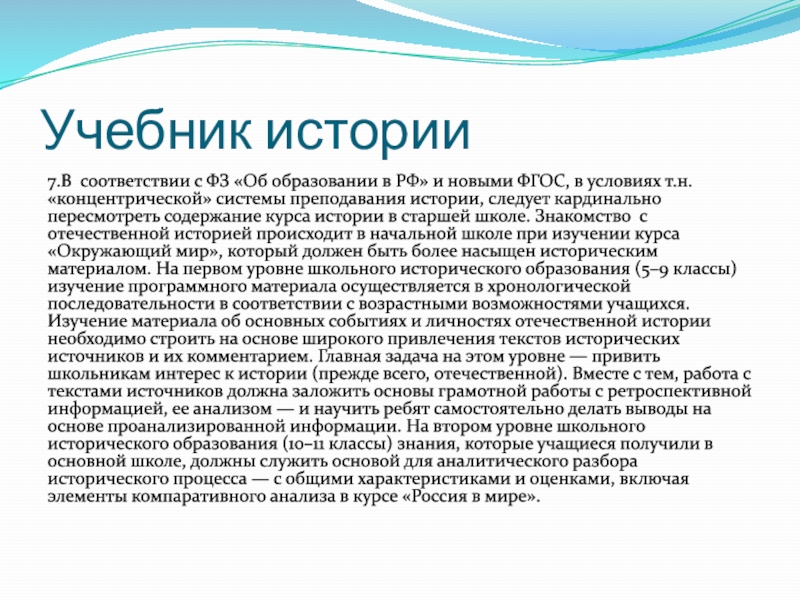 Учебник истории

7.В соответствии с ФЗ «Об образовании в РФ» и новыми ФГОС, в условиях т.н. «концентрической» системы преподавания истории, следует кардинально пересмотреть содержание курса истории в старшей школе. Знакомство с отечественной историей происходит в начальной школе при изучении курса «Окружающий мир», который должен быть более насыщен историческим материалом. На первом уровне школьного исторического образования (5–9 классы) изучение программного материала осуществляется в хронологической последовательности в соответствии с возрастными возможностями учащихся. Изучение материала об основных событиях и личностях отечественной истории необходимо строить на основе широкого привлечения текстов исторических источников и их комментарием. Главная задача на этом уровне — привить школьникам интерес к истории (прежде всего, отечественной). Вместе с тем, работа с текстами источников должна заложить основы грамотной работы с ретроспективной информацией, ее анализом — и научить ребят самостоятельно делать выводы на основе проанализированной информации. На втором уровне школьного исторического образования (10–11 классы) знания, которые учащиеся получили в основной школе, должны служить основой для аналитического разбора исторического процесса — с общими характеристиками и оценками, включая элементы компаративного анализа в курсе «Россия в мире».